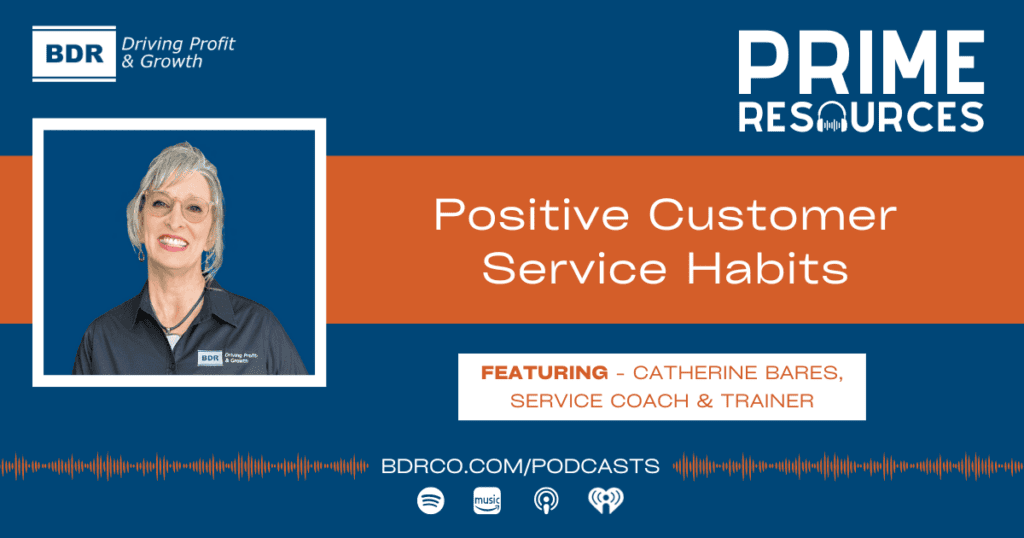 BDR Driving Profit & Growth

PRIME RESOURCES

Positive Customer Service Habits

BDR Driving Profit & Growth

FEATURING - CATHERINE BARES, SERVICE COACH & TRAINER

BDRCO.COM/PODCASTS

music